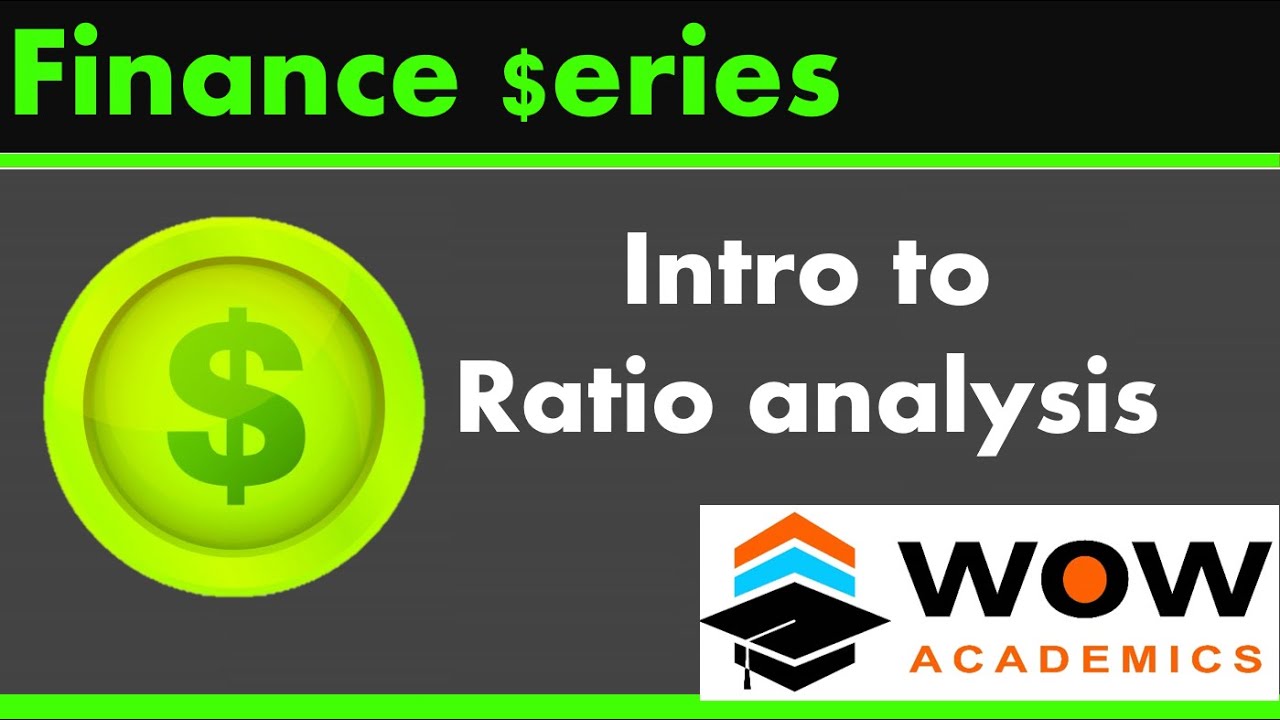 Finance $eries

$

Intro to
Ratio analysis

WOW
ACADEMICS